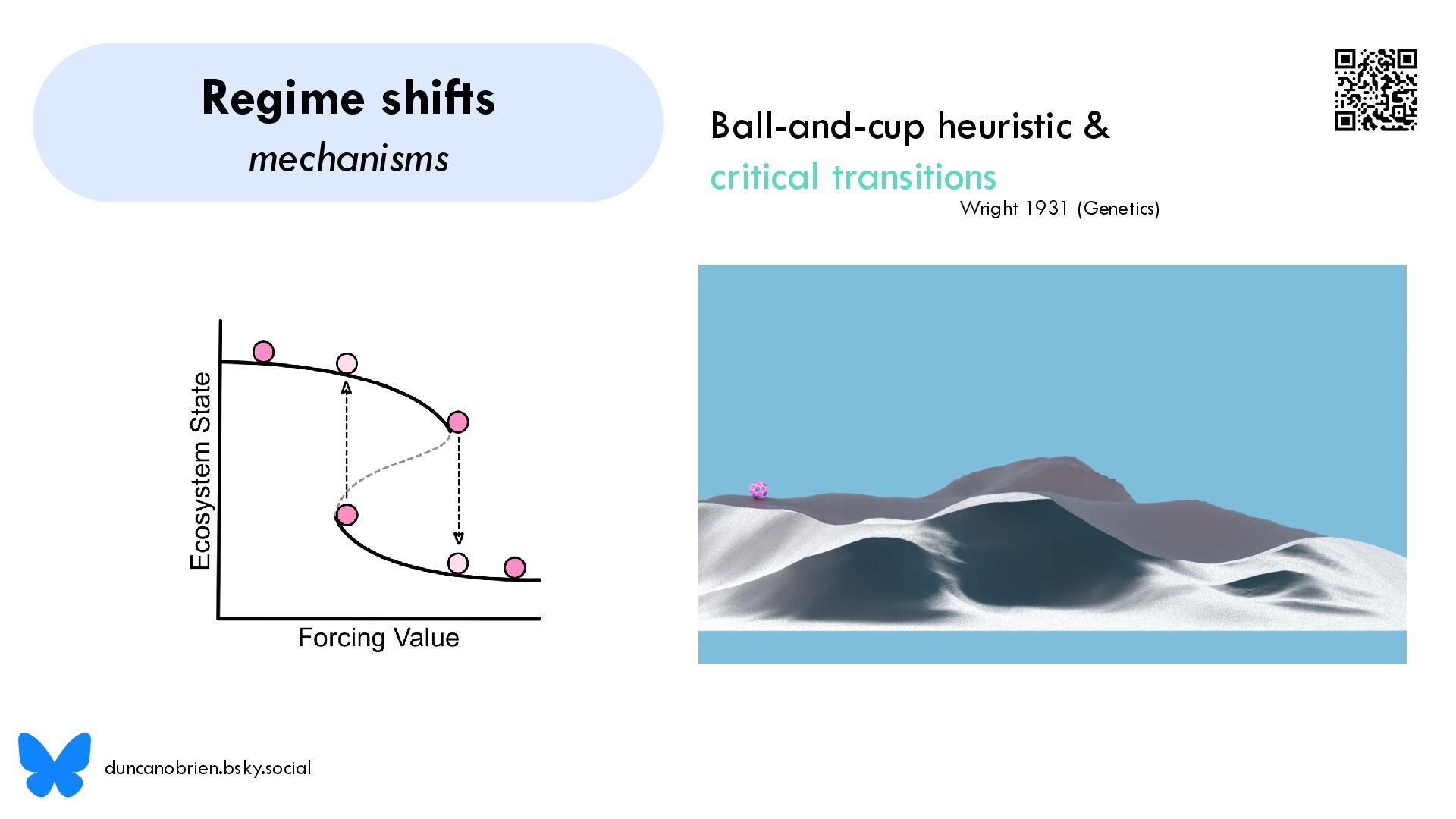 Regime shifts
mechanisms

Ball-and-cup heuristic &
critical transitions
Wright 1931 (Genetics)

Ecosystem State

Forcing Value

duncanobrien.bsky.social